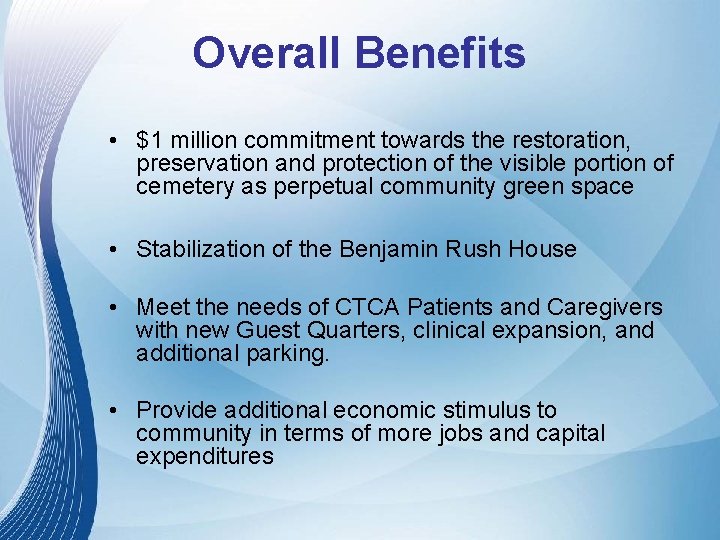 Overall Benefits

• $1 million commitment towards the restoration, preservation and protection of the visible portion of cemetery as perpetual community green space

• Stabilization of the Benjamin Rush House

• Meet the needs of CTCA Patients and Caregivers with new Guest Quarters, clinical expansion, and additional parking.

• Provide additional economic stimulus to community in terms of more jobs and capital expenditures